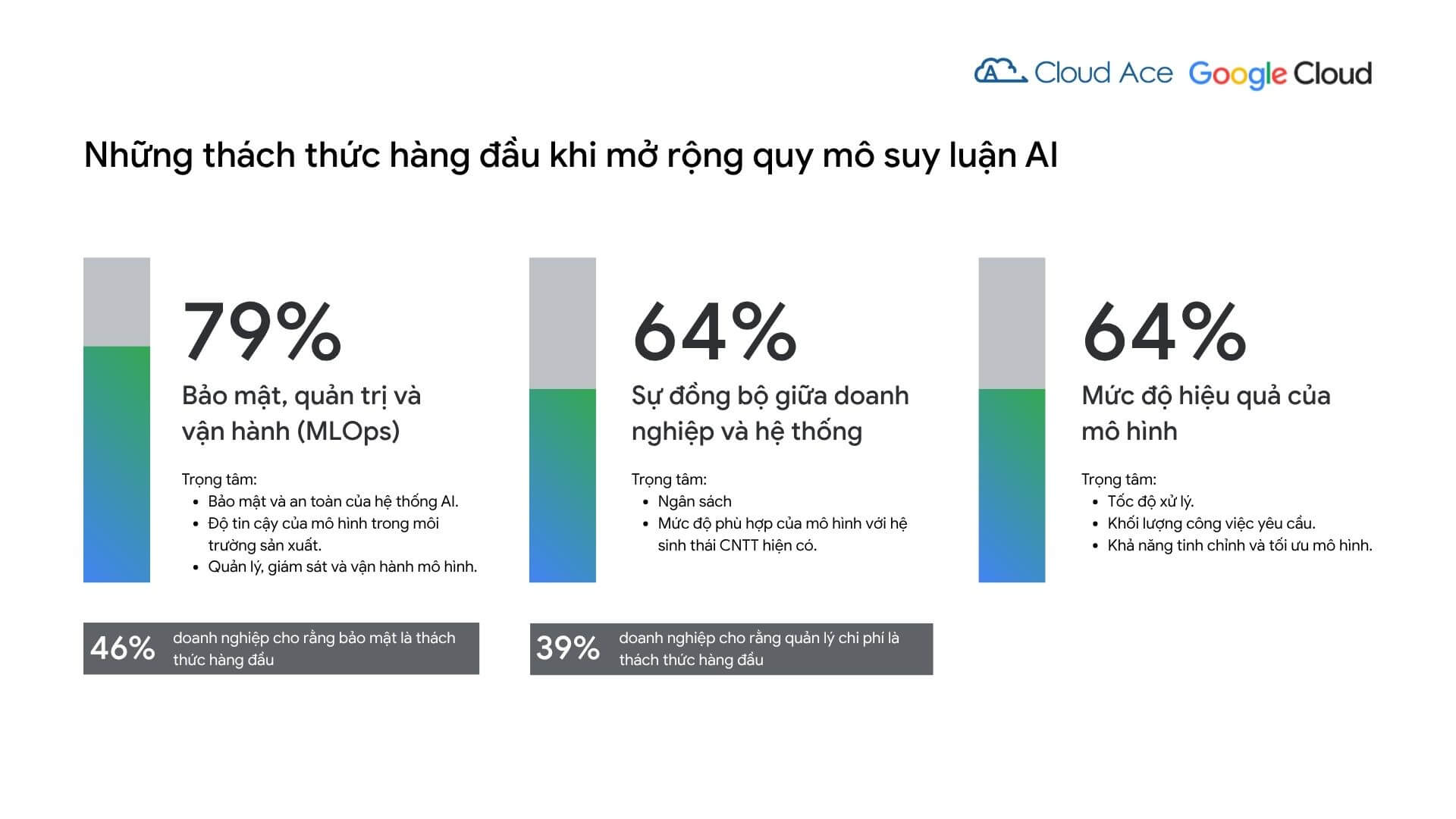 Cloud Ace Google Cloud

Những thách thức hàng đầu khi mở rộng quy mô suy luận AI

79%

Bảo mật, quản trị và vận hành (MLOps)

Trọng tâm:
- Bảo mật và an toàn của hệ thống AI.
- Độ tin cậy của mô hình trong môi trường sản xuất.
- Quản lý, giám sát và vận hành mô hình.

46% doanh nghiệp cho rằng bảo mật là thách thức hàng đầu

64%

Sự đồng bộ giữa doanh nghiệp và hệ thống

Trọng tâm:
- Ngân sách
- Mức độ phù hợp của mô hình với hệ sinh thái CNTT hiện có.

39% doanh nghiệp cho rằng quản lý chi phí là thách thức hàng đầu

64%

Mức độ hiệu quả của mô hình

Trọng tâm:
- Tốc độ xử lý.
- Khối lượng công việc yêu cầu.
- Khả năng tinh chỉnh và tối ưu mô hình.